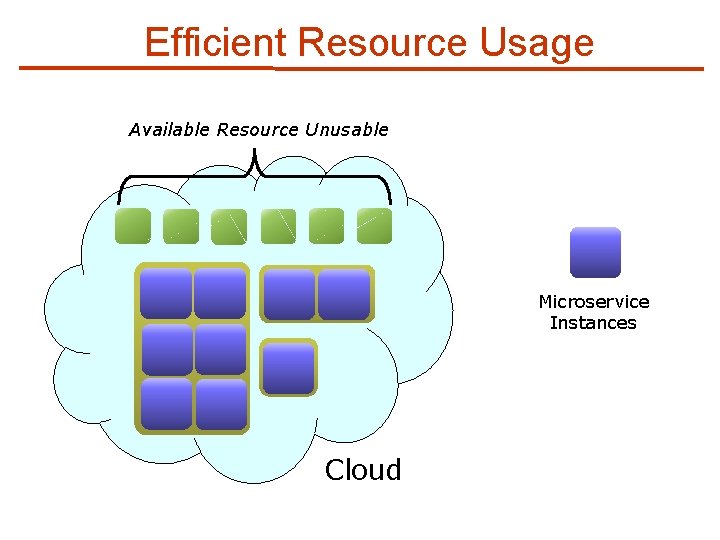 Efficient Resource Usage

Available Resource Unusable

Microservice Instances

Cloud